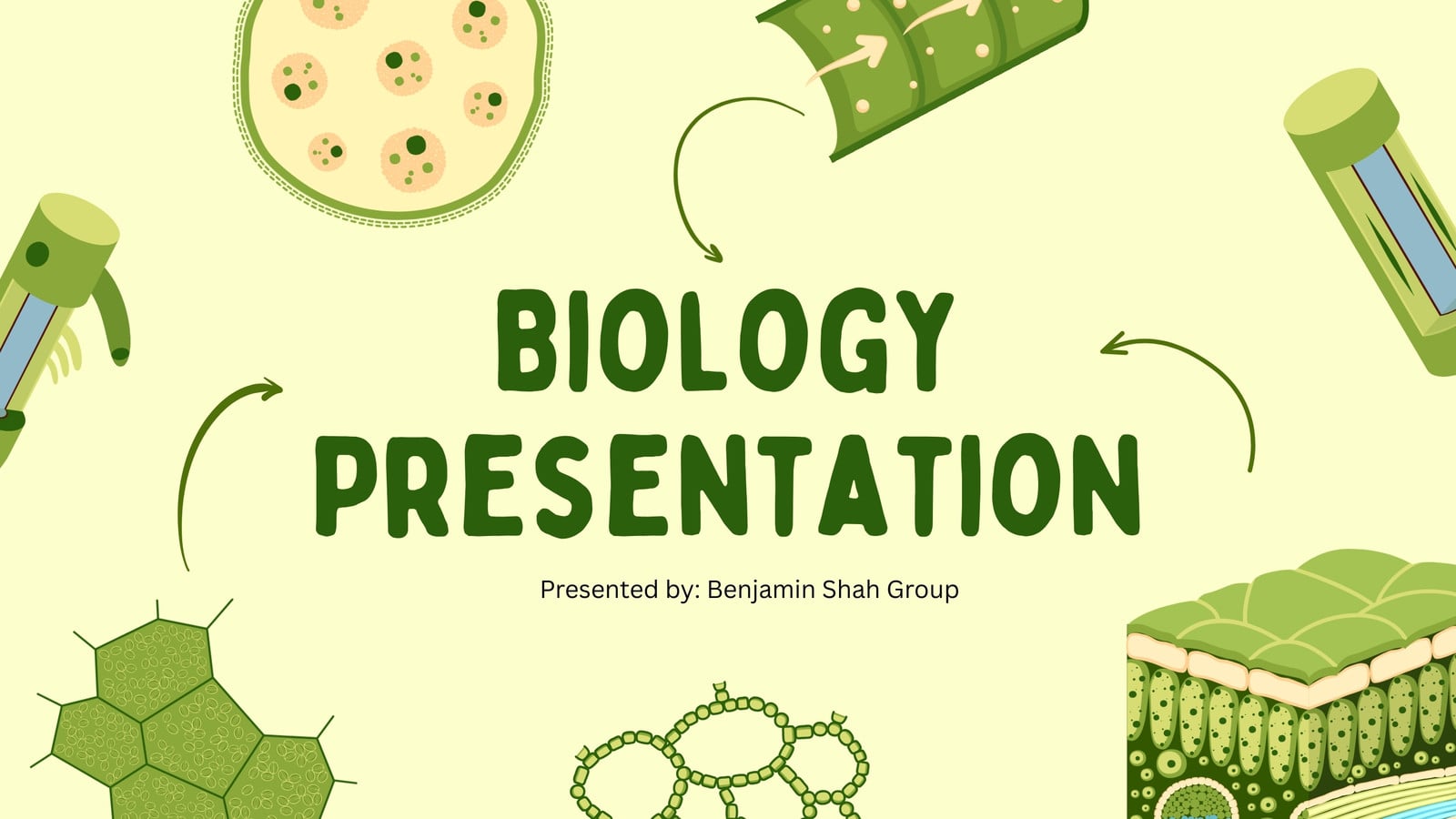 BIOLOGY PRESENTATION

Presented by: Benjamin Shah Group